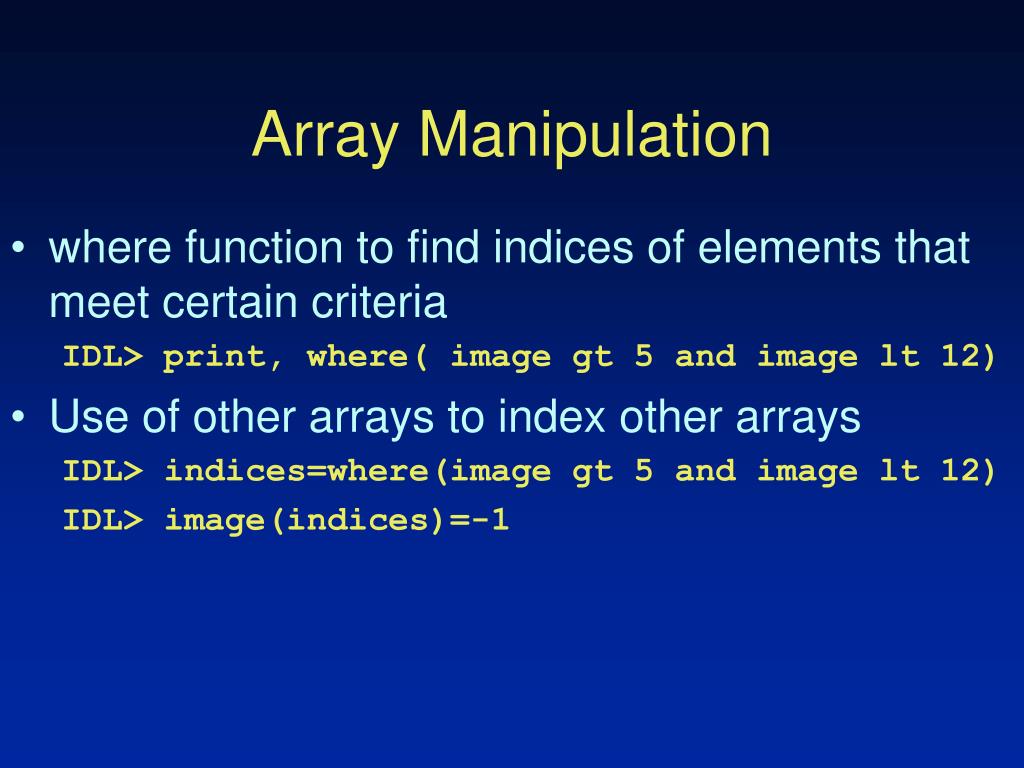 Array Manipulation

• where function to find indices of elements that meet certain criteria

IDL> print, where( image gt 5 and image lt 12)

• Use of other arrays to index other arrays

IDL> indices=where(image gt 5 and image lt 12)

IDL> image(indices)=-1